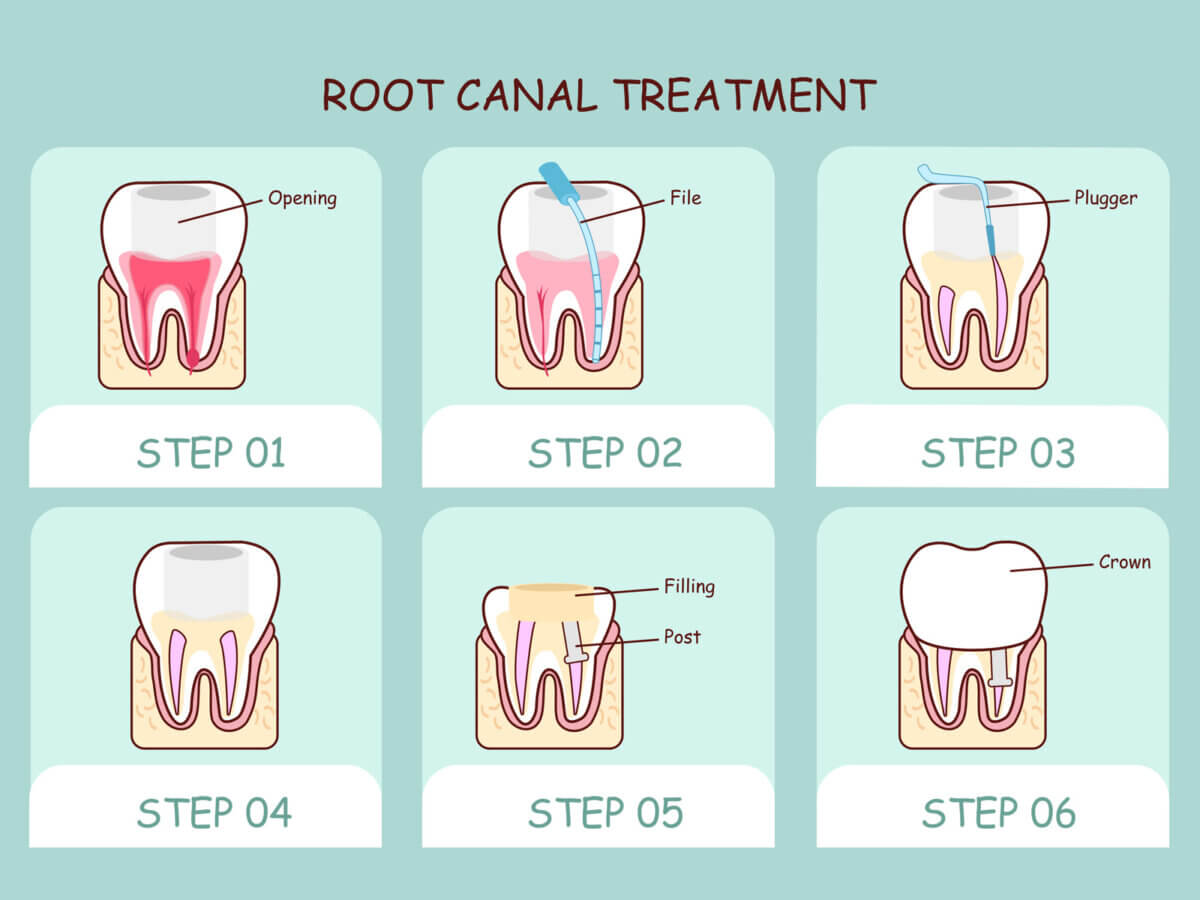 ROOT CANAL TREATMENT

Opening

STEP 01

File

STEP 02

Plugger

STEP 03

STEP 04

Filling

Post

STEP 05

Crown

STEP 06